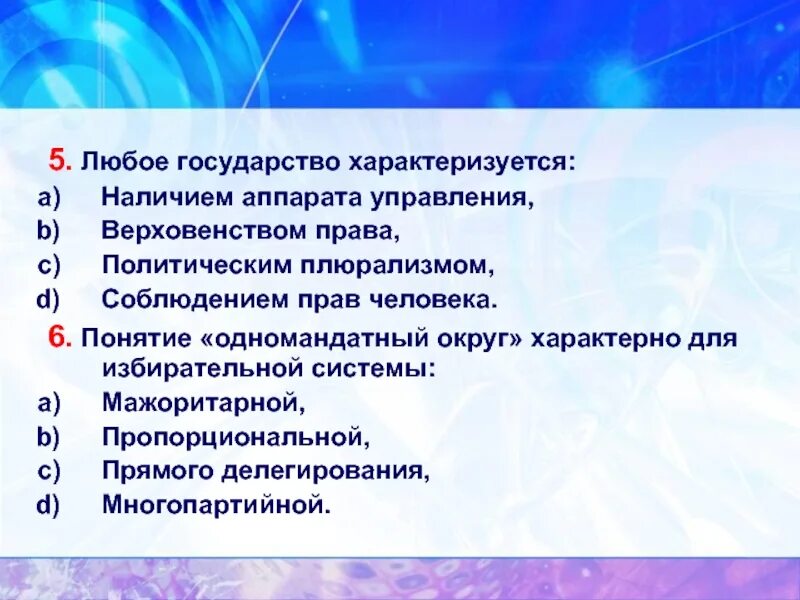 5. Любое государство характеризуется:
a) Наличием аппарата управления,
b) Верховенством права,
c) Политическим плюрализмом,
d) Соблюдением прав человека.

6. Понятие «одномандатный округ» характерно для избирательной системы:
a) Мажоритарной,
b) Пропорциональной,
c) Прямого делегирования,
d) Многопартийной.